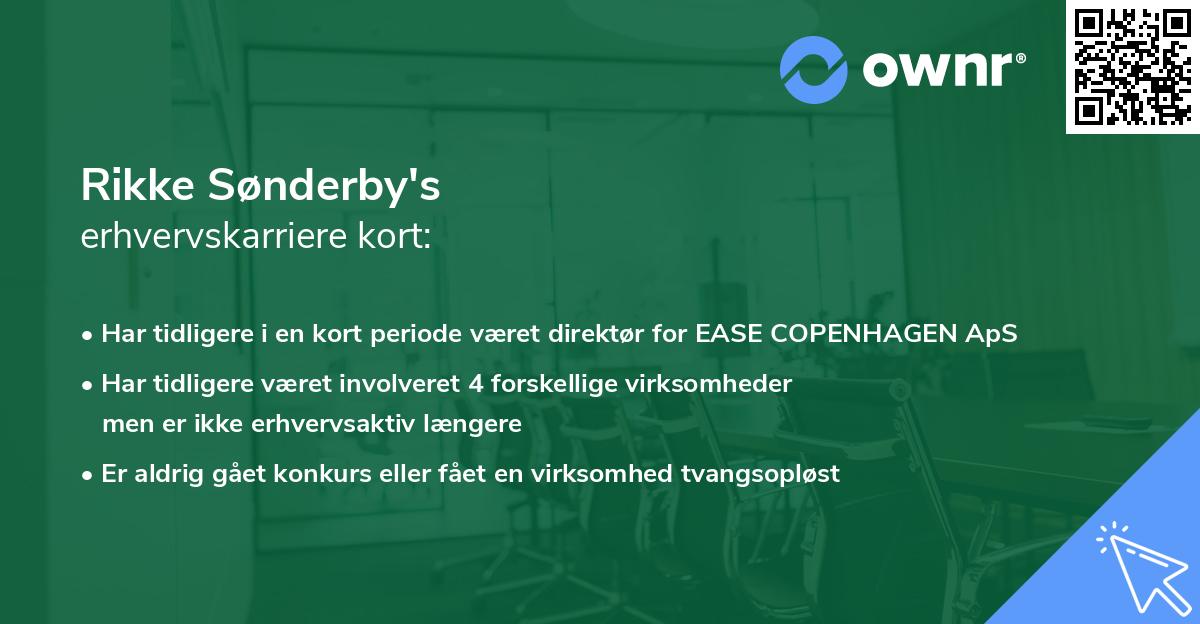 ownr®

Rikke Sønderby's
erhvervskarriere kort:

• Har tidligere i en kort periode været direktør for EASE COPENHAGEN ApS
• Har tidligere været involveret 4 forskellige virksomheder men er ikke erhvervsaktiv længere
• Er aldrig gået konkurs eller fået en virksomhed tvangsopløst